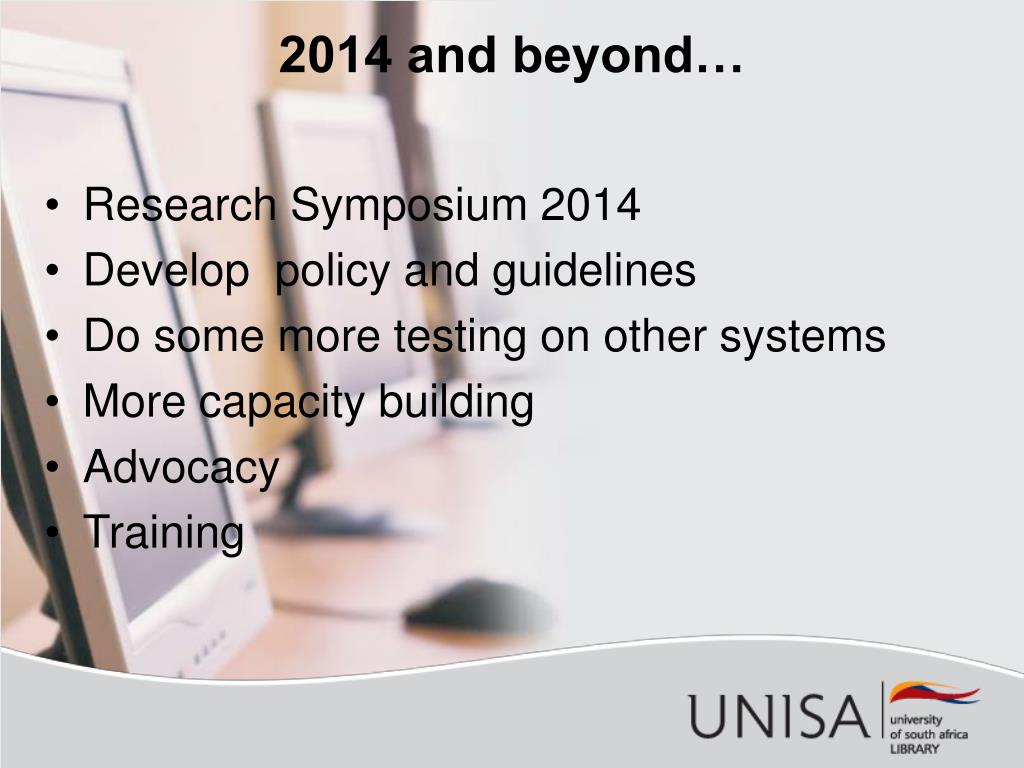 2014 and beyond…

• Research Symposium 2014
• Develop policy and guidelines
• Do some more testing on other systems
• More capacity building
• Advocacy
• Training

UNISA university of south africa LIBRARY